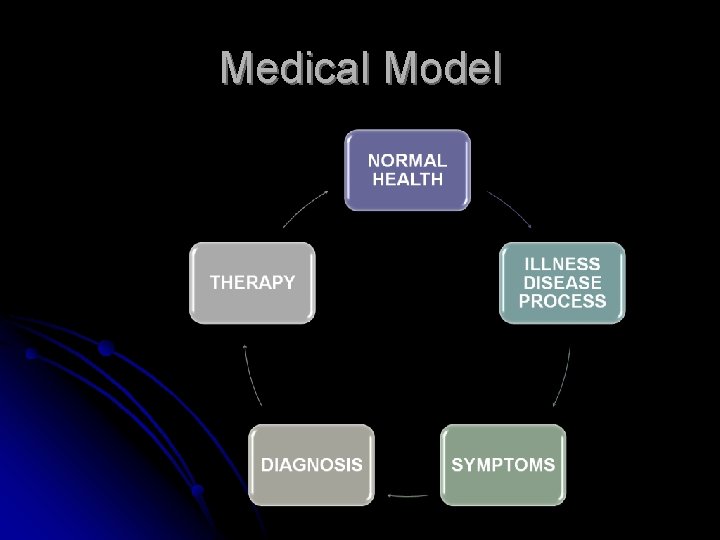 Medical Model

NORMAL HEALTH

ILLNESS DISEASE PROCESS

SYMPTOMS

DIAGNOSIS

THERAPY